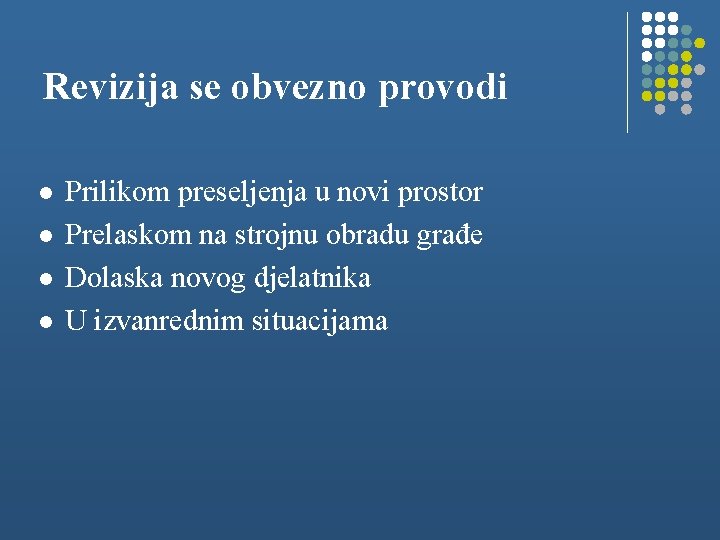 Revizija se obvezno provodi

- Prilikom preseljenja u novi prostor
- Prelaskom na strojnu obradu građe
- Dolaska novog djelatnika
- U izvanrednim situacijama